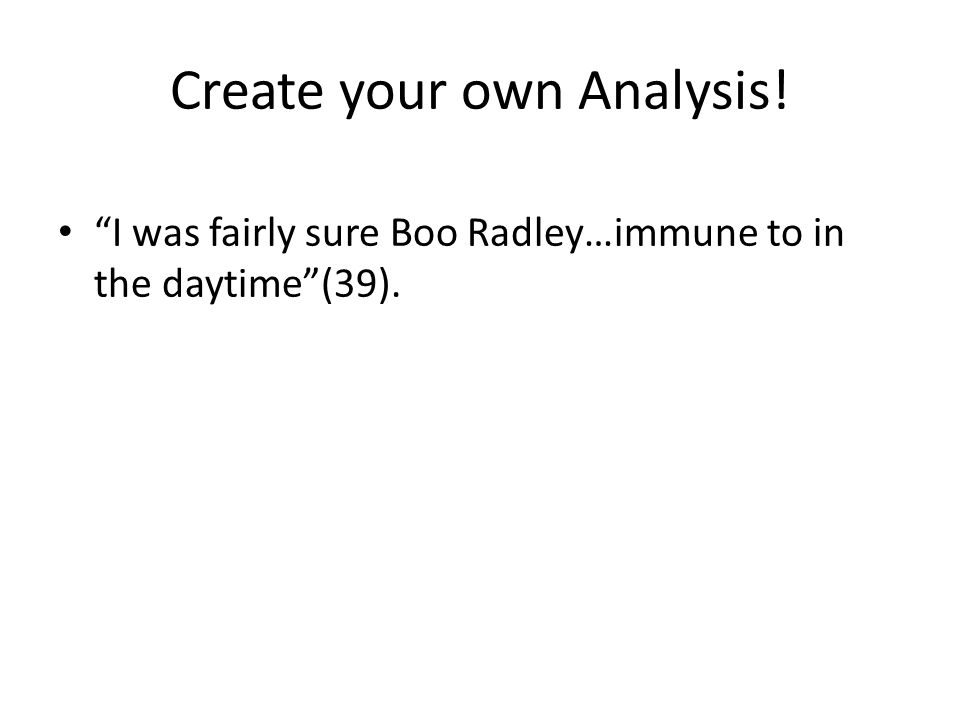 Create your own Analysis!

• “I was fairly sure Boo Radley…immune to in the daytime”(39).